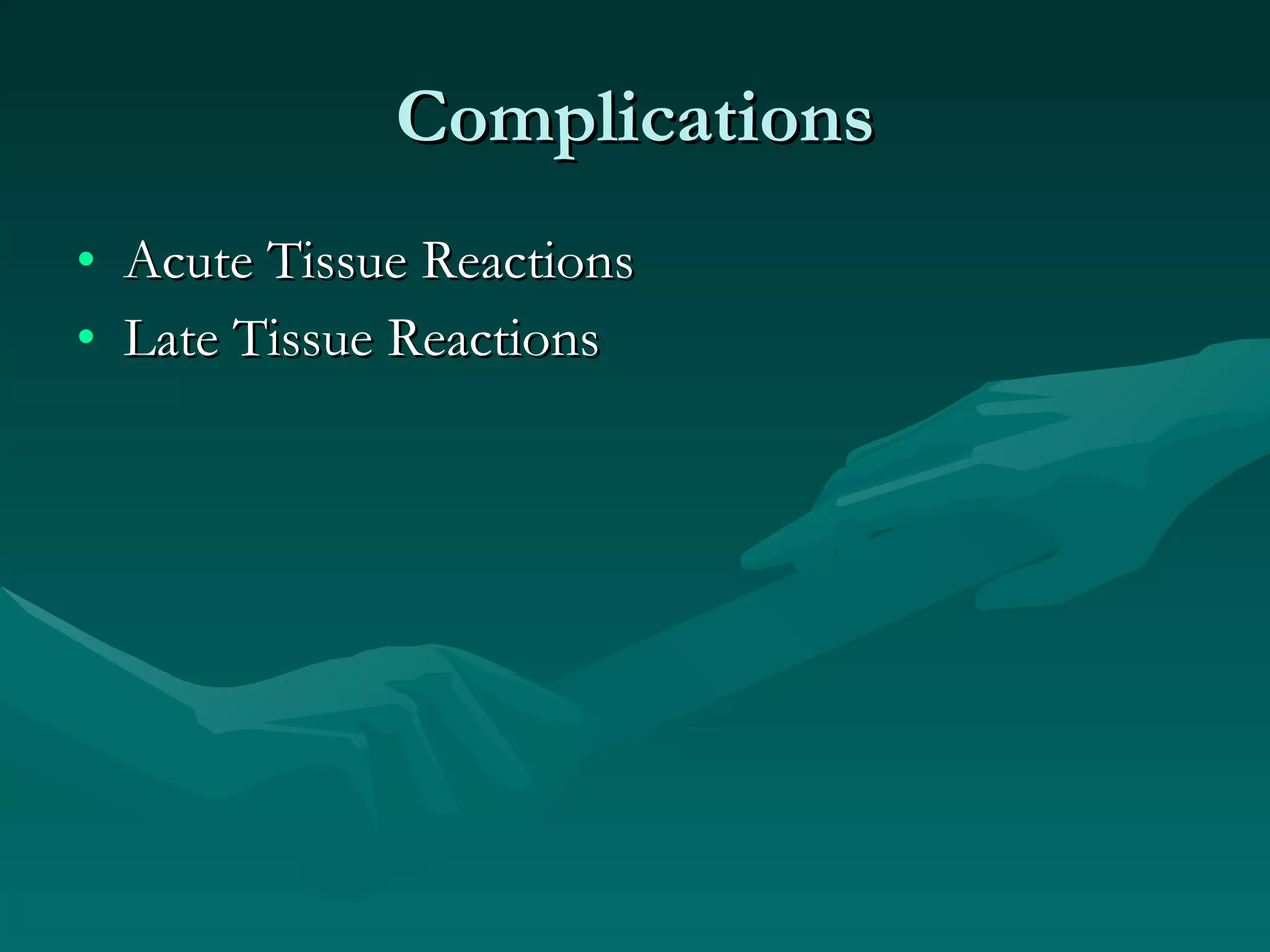 Complications

• Acute Tissue Reactions
• Late Tissue Reactions